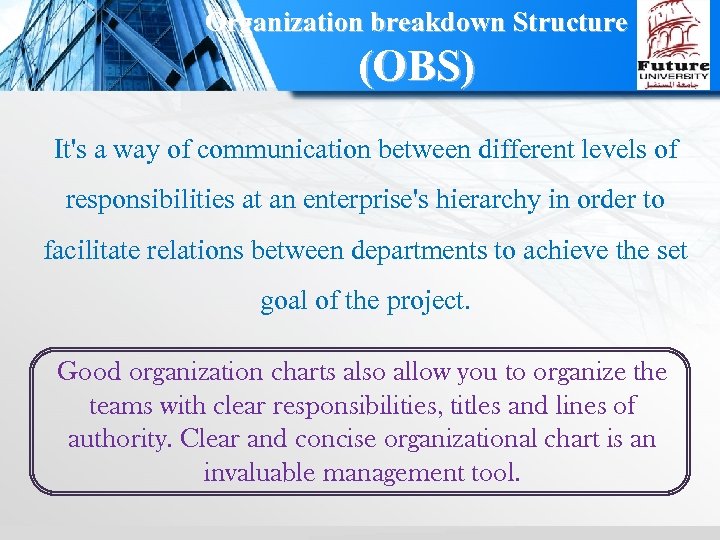 Organization breakdown Structure (OBS)

Future UNIVERSITY جامعة المستقبل

It's a way of communication between different levels of responsibilities at an enterprise's hierarchy in order to facilitate relations between departments to achieve the set goal of the project.

Good organization charts also allow you to organize the teams with clear responsibilities, titles and lines of authority. Clear and concise organizational chart is an invaluable management tool.